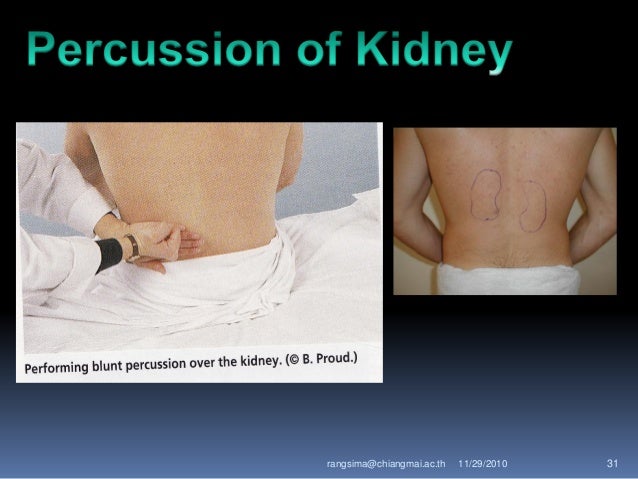 Percussion of Kidney

Performing blunt percussion over the kidney. (© B. Proud.)

rangsima@chiangmai.ac.th 11/29/2010 31